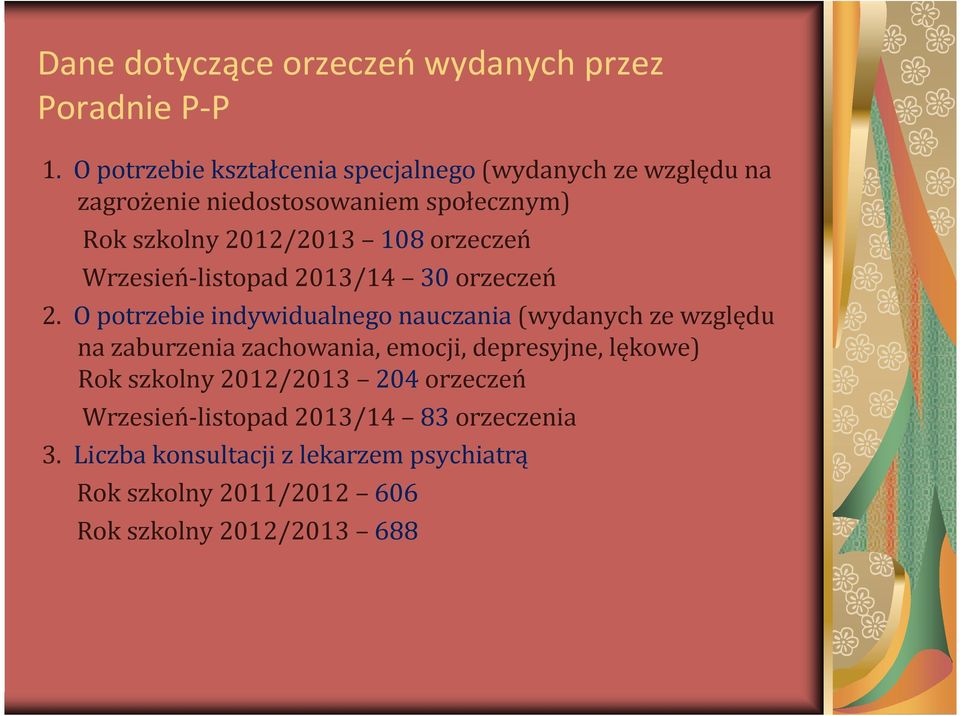 Dane dotyczące orzeczeń wydanych przez Poradnie P-P

1. O potrzebie kształcenia specjalnego (wydanych ze względu na zagrożenie niedostosowaniem społecznym)

Rok szkolny 2012/2013 – 108 orzeczeń

Wrzesień-listopad 2013/14 – 30 orzeczeń

2. O potrzebie indywidualnego nauczania (wydanych ze względu na zaburzenia zachowania, emocji, depresyjne, lękowe)

Rok szkolny 2012/2013 – 204 orzeczeń

Wrzesień-listopad 2013/14 – 83 orzeczenia

3. Liczba konsultacji z lekarzem psychiatrą

Rok szkolny 2011/2012 – 606

Rok szkolny 2012/2013 – 688